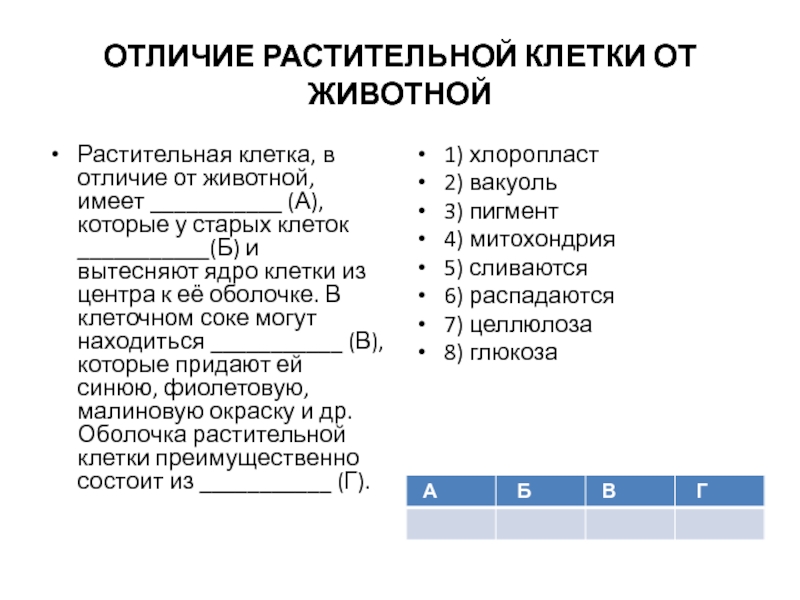 ОТЛИЧИЕ РАСТИТЕЛЬНОЙ КЛЕТКИ ОТ ЖИВОТНОЙ

• Растительная клетка, в отличие от животной, имеет ___________ (А), которые у старых клеток ___________(Б) и вытесняют ядро клетки из центра к её оболочке. В клеточном соке могут находиться ___________ (В), которые придают ей синюю, фиолетовую, малиновую окраску и др. Оболочка растительной клетки преимущественно состоит из ___________ (Г).

• 1) хлоропласт
• 2) вакуоль
• 3) пигмент
• 4) митохондрия
• 5) сливаются
• 6) распадаются
• 7) целлюлоза
• 8) глюкоза

| А | Б | В | Г |
|---|---|---|---|
| | | | |